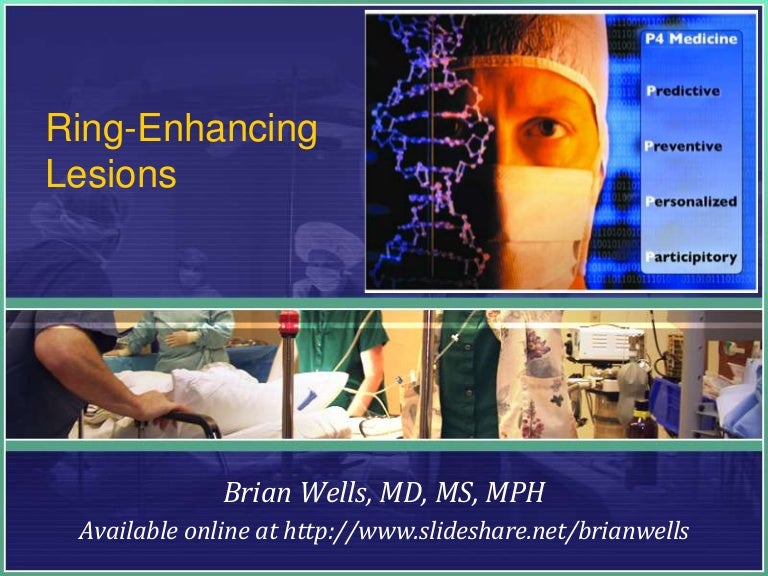 Ring-Enhancing Lesions

P4 Medicine

Predictive

Preventive

Personalized

Participitory

Brian Wells, MD, MS, MPH

Available online at http://www.slideshare.net/brianwells